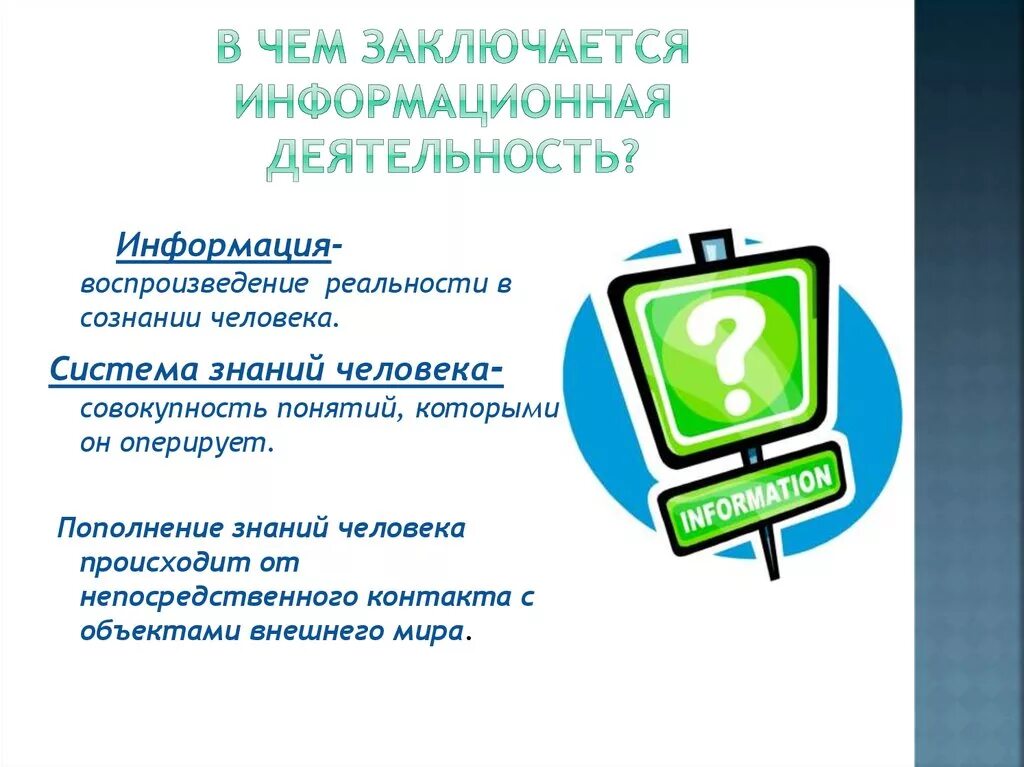 В ЧЕМ ЗАКЛЮЧАЕТСЯ ИНФОРМАЦИОННАЯ ДЕЯТЕЛЬНОСТЬ?

Информация- воспроизведение реальности в сознании человека.

Система знаний человека- совокупность понятий, которыми он оперирует.

Пополнение знаний человека происходит от непосредственного контакта с объектами внешнего мира.

?

INFORMATION